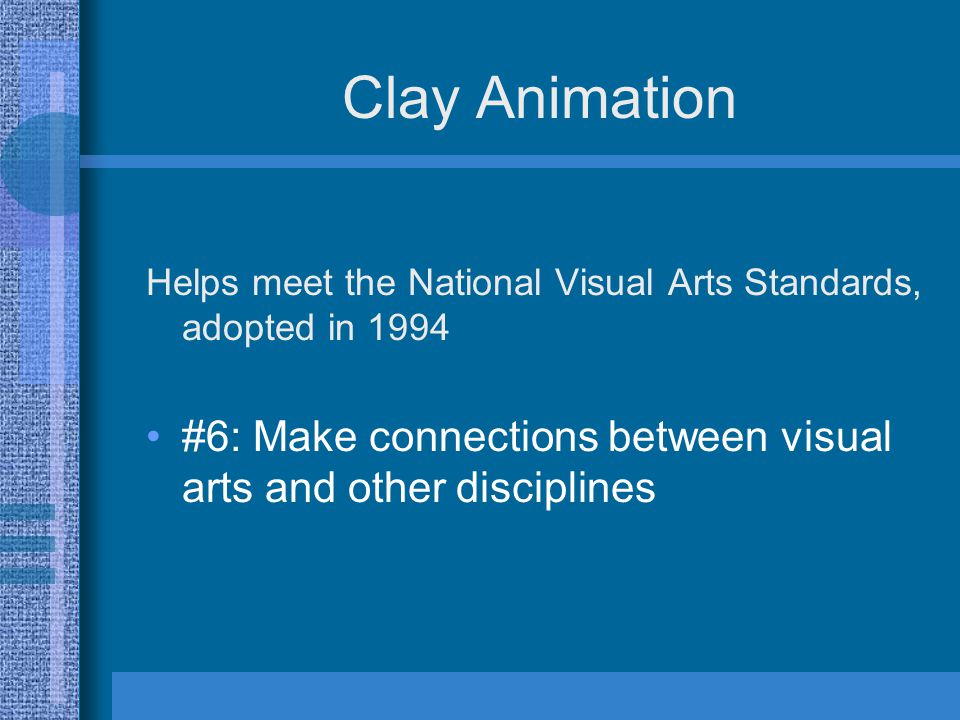 Clay Animation

Helps meet the National Visual Arts Standards, adopted in 1994

• #6: Make connections between visual arts and other disciplines